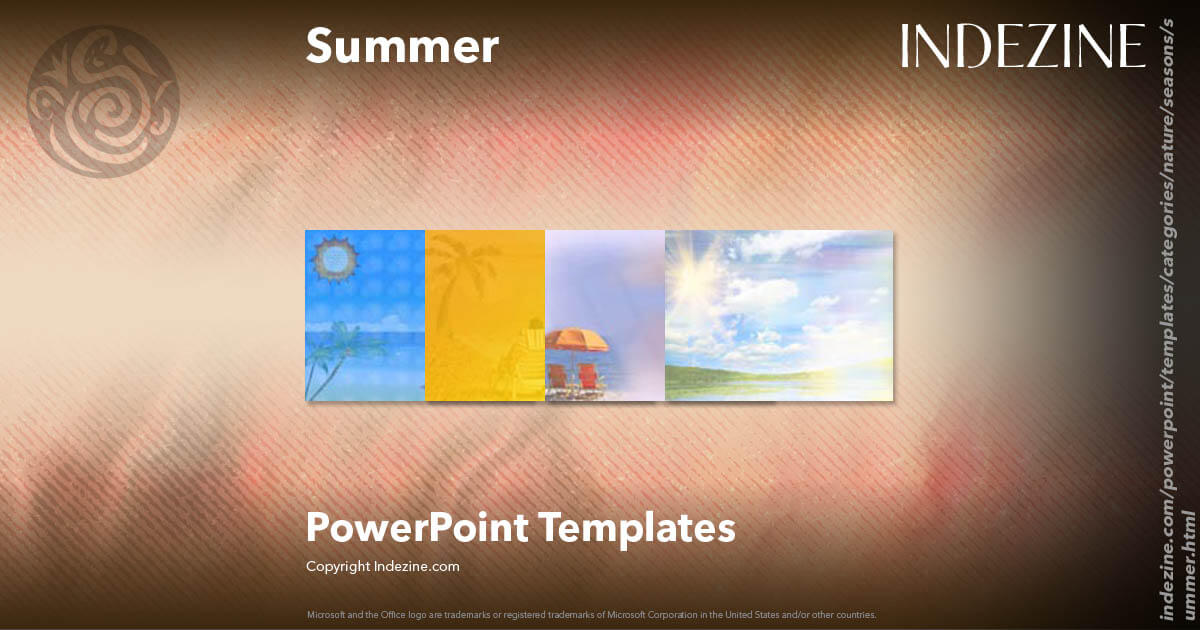 Summer

INDEZINE

PowerPoint Templates

Copyright Indezine.com

Microsoft and the Office logo are trademarks or registered trademarks of Microsoft Corporation in the United States and/or other countries.

indezine.com/powerpoint/templates/categories/nature/seasons/summer.html